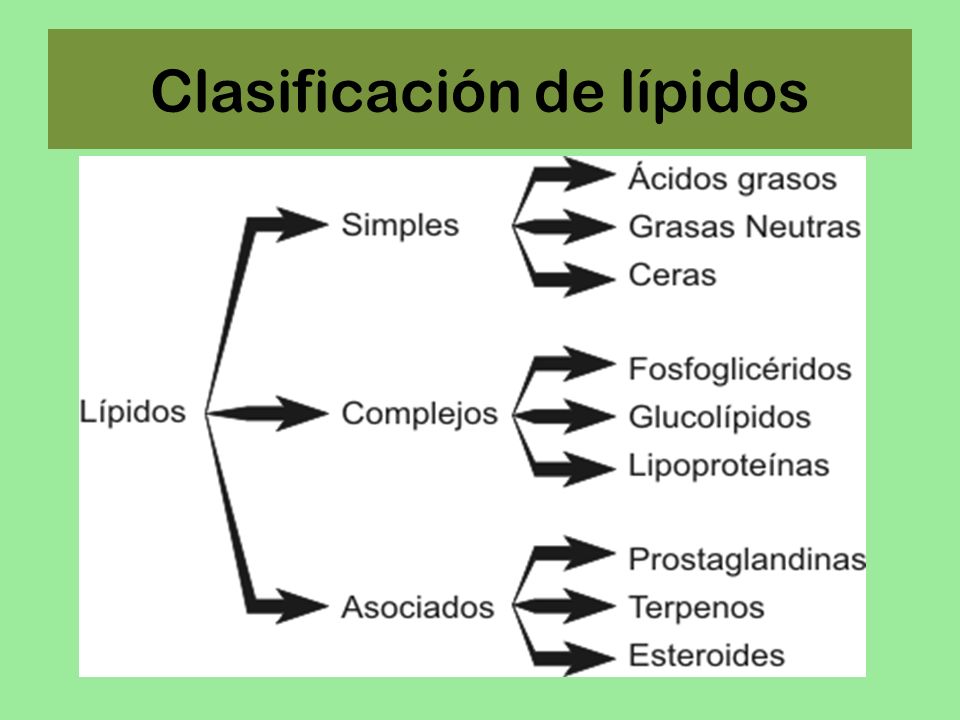 Clasificación de lípidos

Lípidos

Simples
Ácidos grasos
Grasas Neutras
Ceras

Complejos
Fosfoglicéridos
Glucolípidos
Lipoproteínas

Asociados
Prostaglandinas
Terpenos
Esteroides